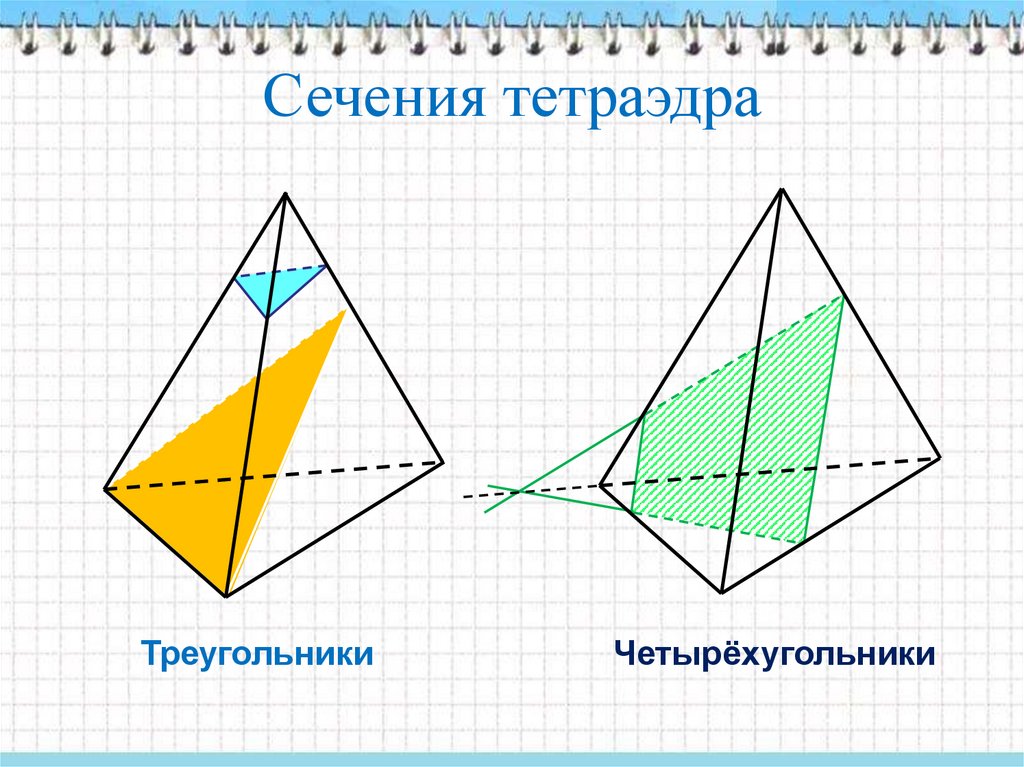 Сечения тетраэдра

Треугольники

Четырёхугольники